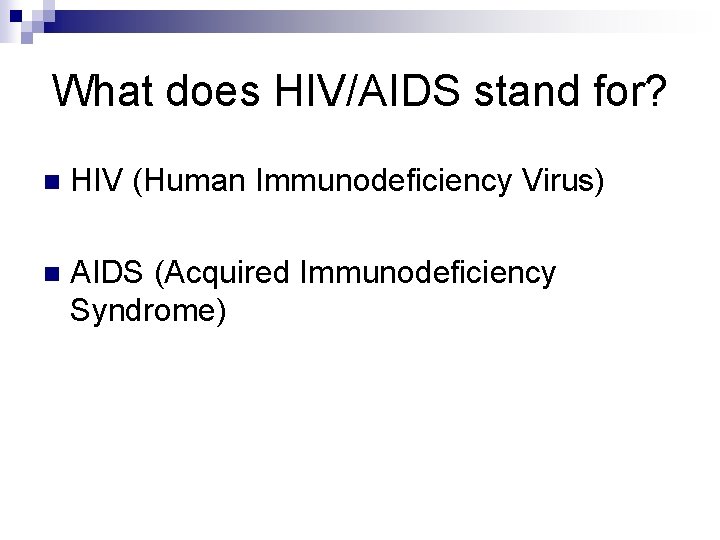 What does HIV/AIDS stand for?

HIV (Human Immunodeficiency Virus)

AIDS (Acquired Immunodeficiency Syndrome)